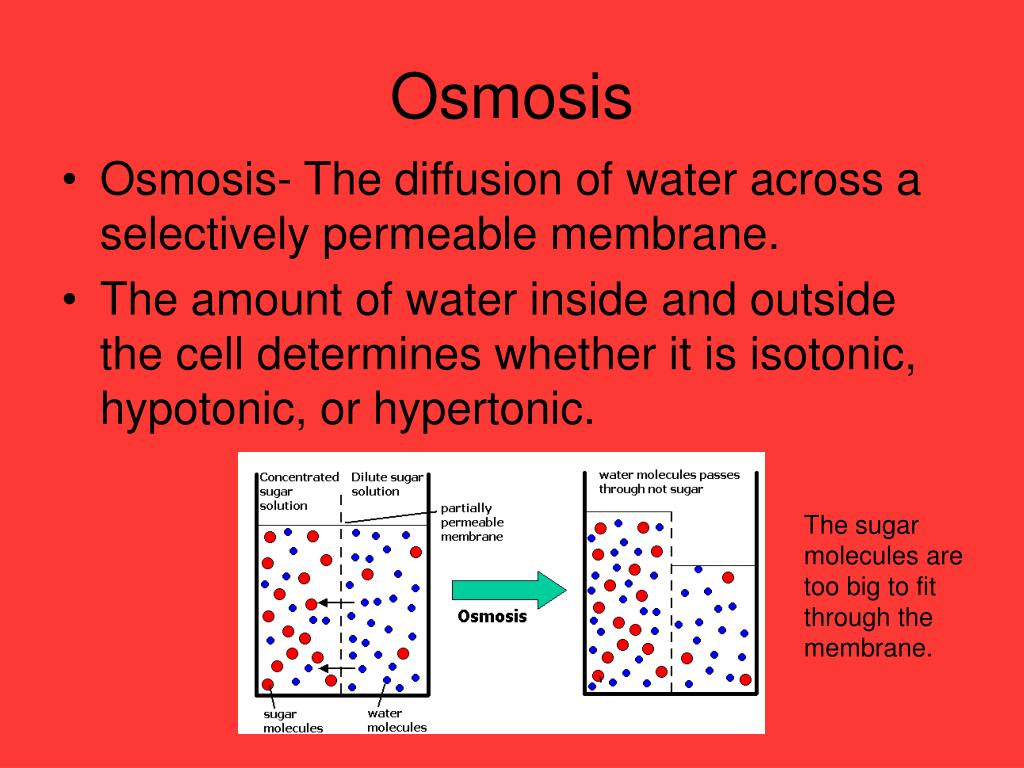 Osmosis

• Osmosis- The diffusion of water across a selectively permeable membrane.
• The amount of water inside and outside the cell determines whether it is isotonic, hypotonic, or hypertonic.

Concentrated sugar solution

Dilute sugar solution

partially permeable membrane

Osmosis

sugar molecules

water molecules

water molecules passes through not sugar

The sugar molecules are too big to fit through the membrane.